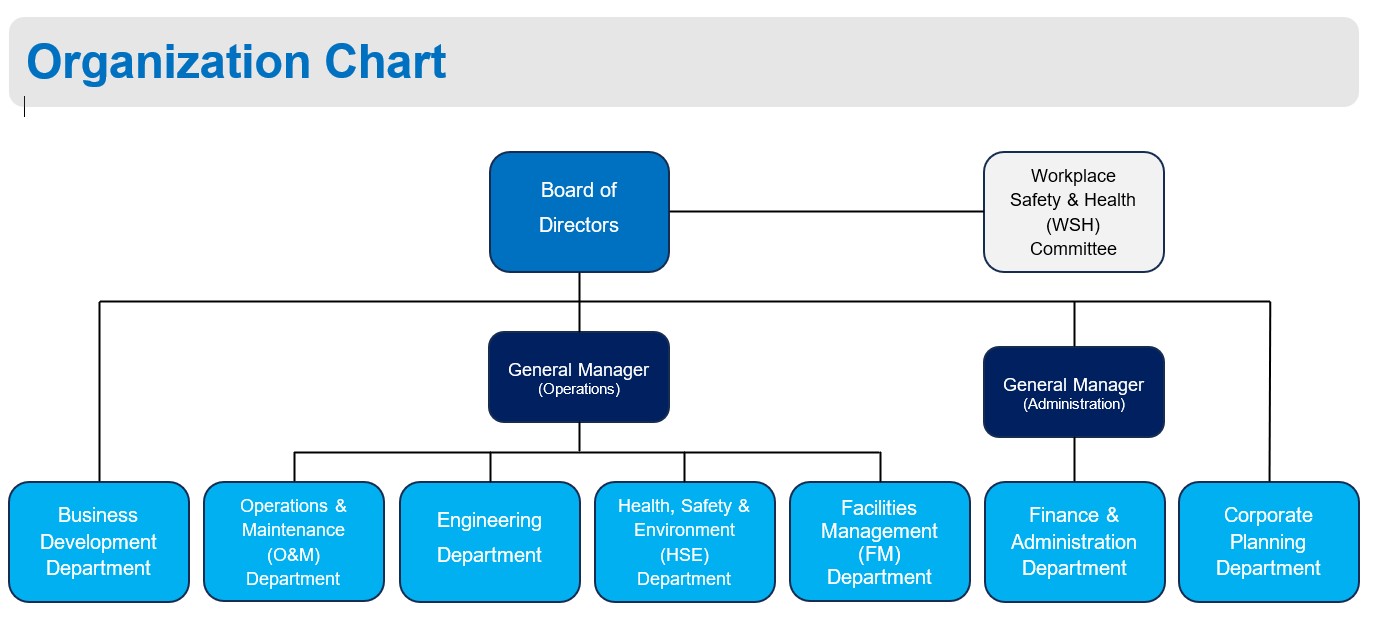 Organization Chart

Board of Directors

Workplace Safety & Health (WSH) Committee

General Manager
(Operations)

General Manager
(Administration)

Business Development Department

Operations & Maintenance (O&M) Department

Engineering Department

Health, Safety & Environment (HSE) Department

Facilities Management (FM) Department

Finance & Administration Department

Corporate Planning Department